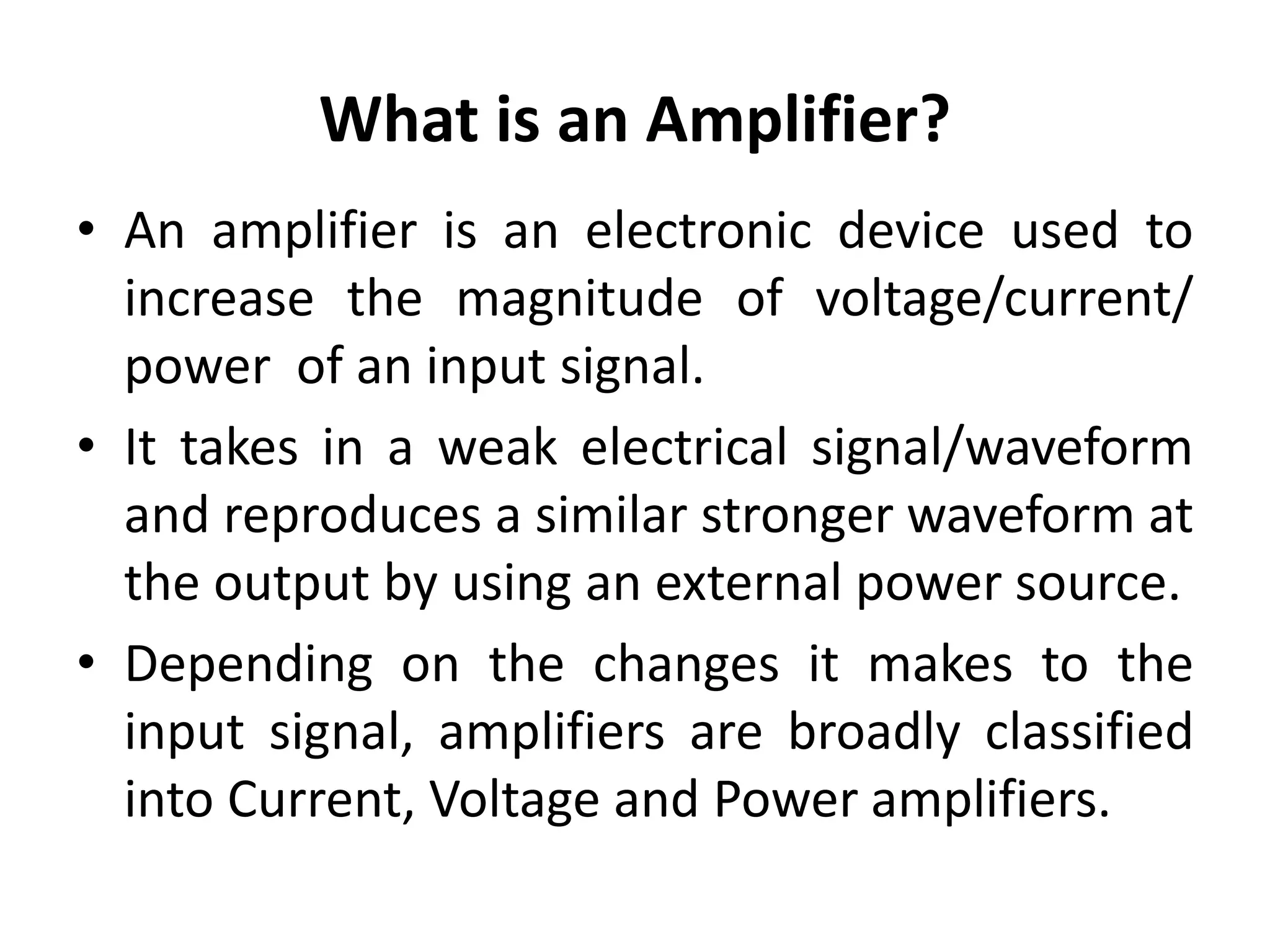 What is an Amplifier?

• An amplifier is an electronic device used to increase the magnitude of voltage/current/ power of an input signal.

• It takes in a weak electrical signal/waveform and reproduces a similar stronger waveform at the output by using an external power source.

• Depending on the changes it makes to the input signal, amplifiers are broadly classified into Current, Voltage and Power amplifiers.